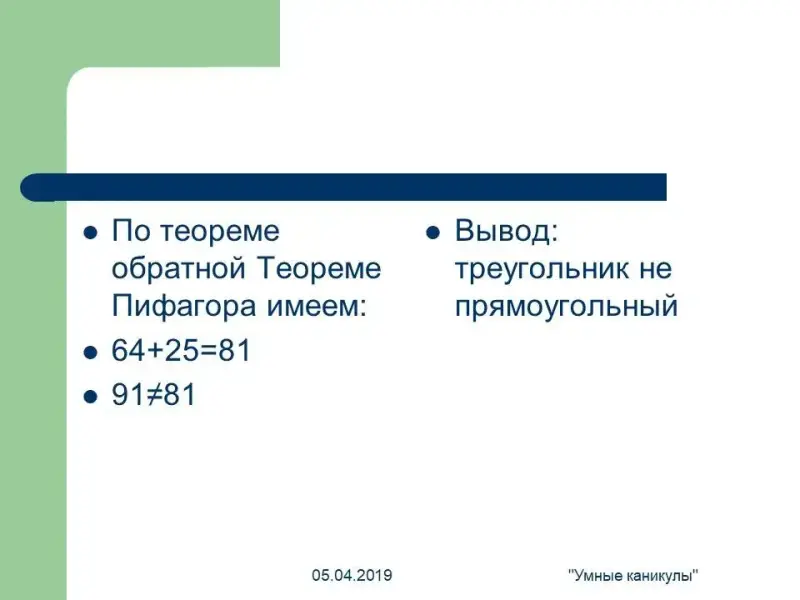 - По теореме обратной Теореме Пифагора имеем:
- $64+25=81$
- $91\neq81$

- Вывод: треугольник не прямоугольный

05.04.2019

"Умные каникулы"